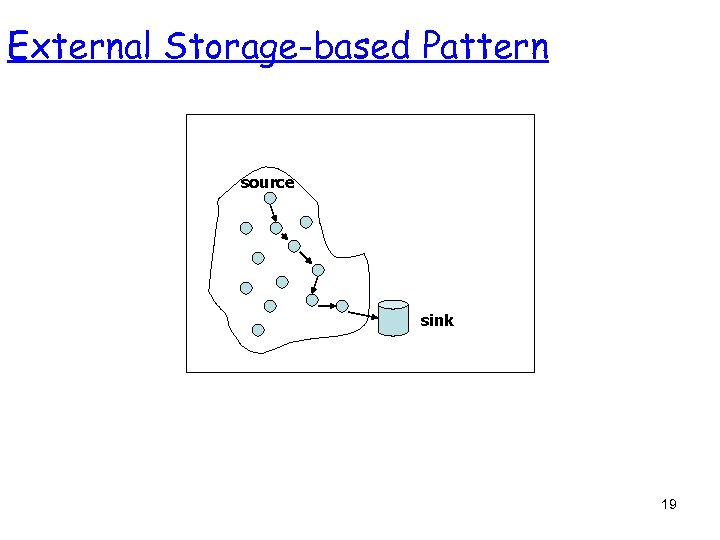 External Storage-based Pattern

source

sink

19